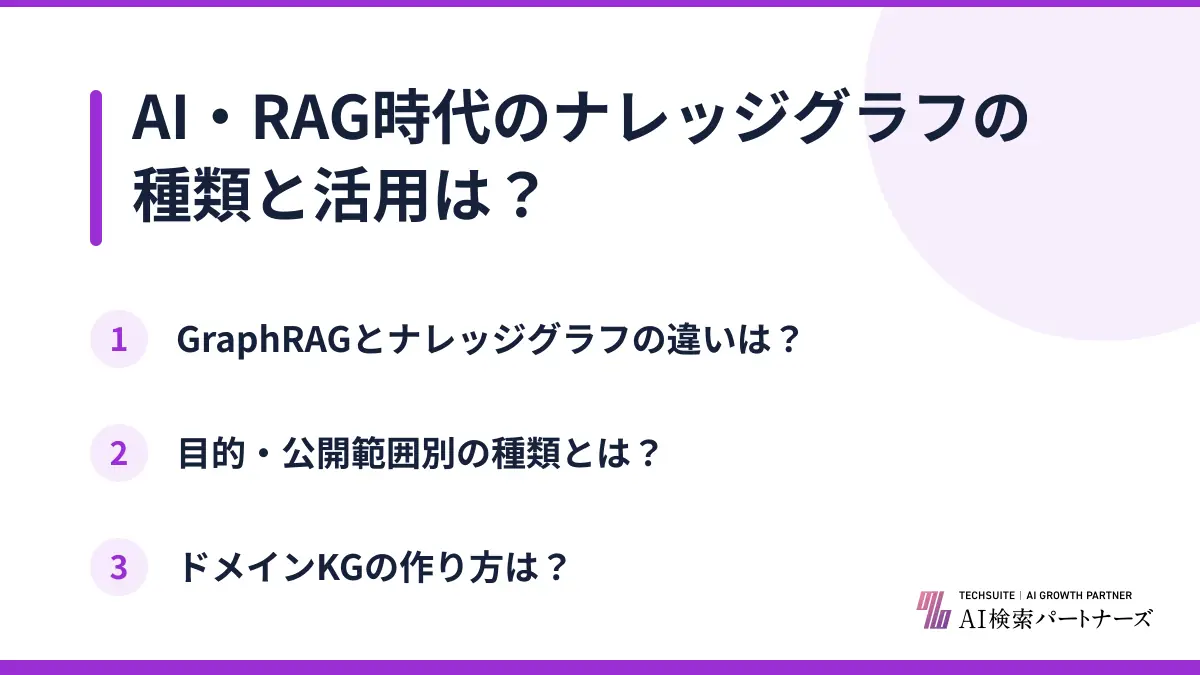 AI・RAG時代のナレッジグラフの種類と活用は？

1 GraphRAGとナレッジグラフの違いは？

2 目的・公開範囲別の種類とは？

3 ドメインKGの作り方は？

TECHSUITE | AI GROWTH PARTNER
AI検索パートナーズ